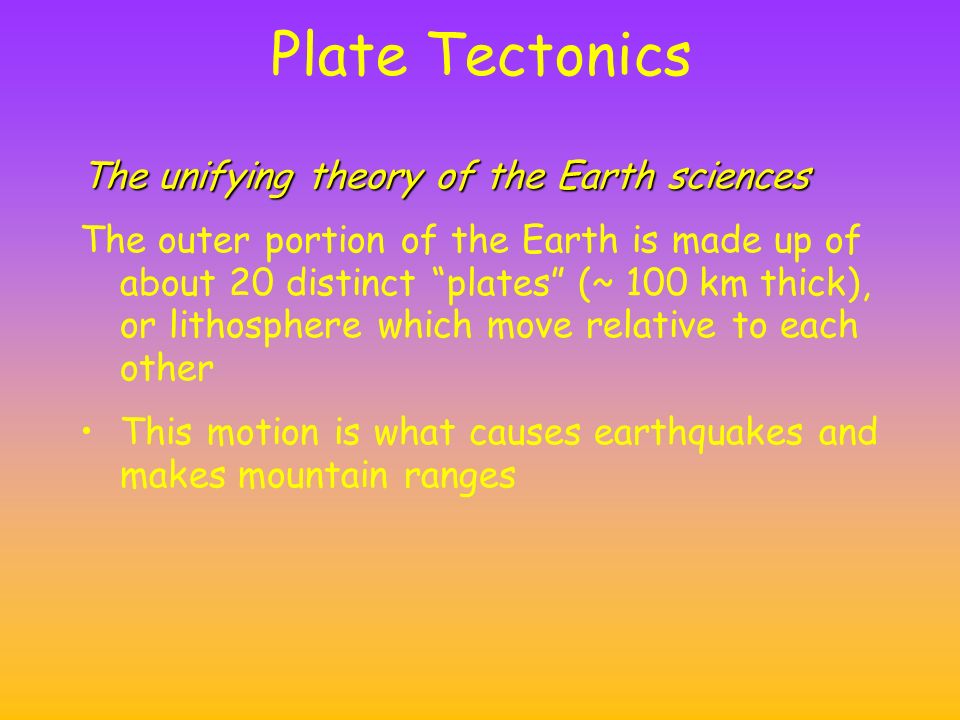 Plate Tectonics

The unifying theory of the Earth sciences

The outer portion of the Earth is made up of about 20 distinct “plates” (~ 100 km thick), or lithosphere which move relative to each other

• This motion is what causes earthquakes and makes mountain ranges